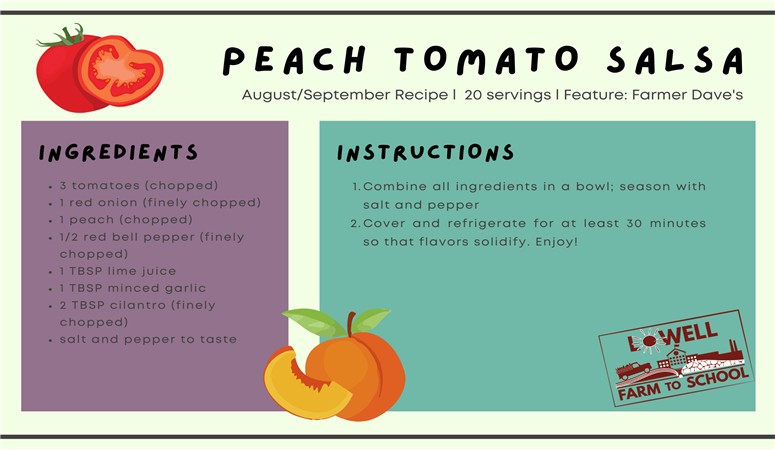 PEACH TOMATO SALSA

August/September Recipe | 20 servings | Feature: Farmer Dave's

INGREDIENTS

- 3 tomatoes (chopped)
- 1 red onion (finely chopped)
- 1 peach (chopped)
- 1/2 red bell pepper (finely chopped)
- 1 TBSP lime juice
- 1 TBSP minced garlic
- 2 TBSP cilantro (finely chopped)
- salt and pepper to taste

INSTRUCTIONS

1. Combine all ingredients in a bowl; season with salt and pepper
2. Cover and refrigerate for at least 30 minutes so that flavors solidify. Enjoy!

LOWELL FARM TO SCHOOL